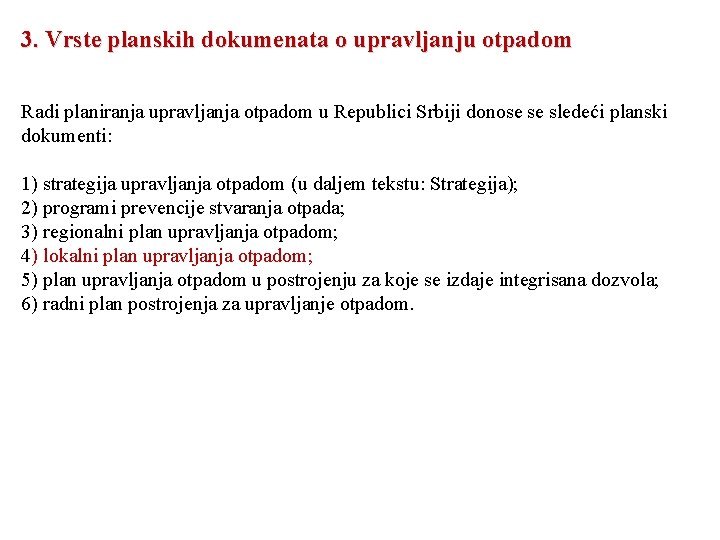 3. Vrste planskih dokumenata o upravljanju otpadom

Radi planiranja upravljanja otpadom u Republici Srbiji donose se sledeći planski dokumenti:

1) strategija upravljanja otpadom (u daljem tekstu: Strategija);
2) programi prevencije stvaranja otpada;
3) regionalni plan upravljanja otpadom;
4) lokalni plan upravljanja otpadom;
5) plan upravljanja otpadom u postrojenju za koje se izdaje integrisana dozvola;
6) radni plan postrojenja za upravljanje otpadom.